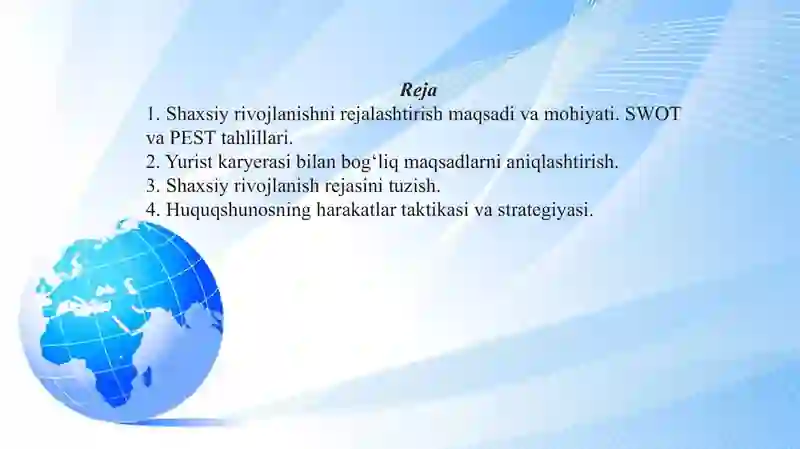 Reja

1. Shaxsiy rivojlanishni rejalashtirish maqsadi va mohiyati. SWOT va PEST tahlillari.
2. Yurist karyerasi bilan bog‘liq maqsadlarni aniqlashtirish.
3. Shaxsiy rivojlanish rejasini tuzish.
4. Huquqshunosning harakatlar taktikasi va strategiyasi.